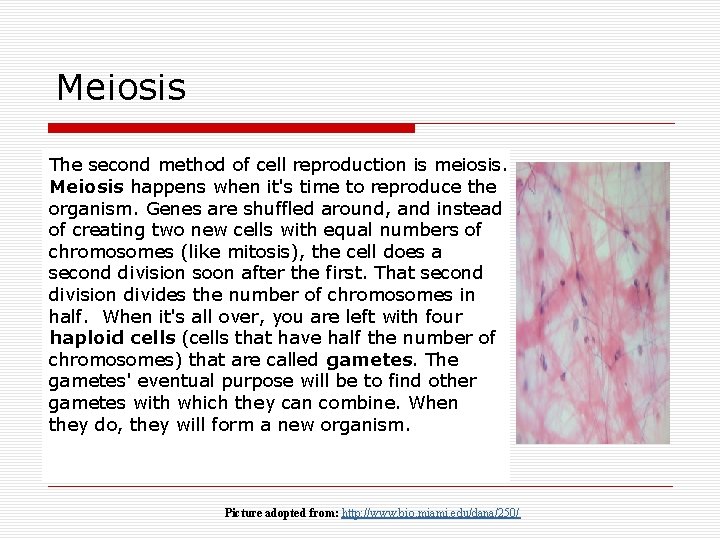 Meiosis

The second method of cell reproduction is meiosis. Meiosis happens when it's time to reproduce the organism. Genes are shuffled around, and instead of creating two new cells with equal numbers of chromosomes (like mitosis), the cell does a second division soon after the first. That second division divides the number of chromosomes in half. When it's all over, you are left with four haploid cells (cells that have half the number of chromosomes) that are called gametes. The gametes' eventual purpose will be to find other gametes with which they can combine. When they do, they will form a new organism.

Picture adopted from: http://www.bio.miami.edu/dana/250/